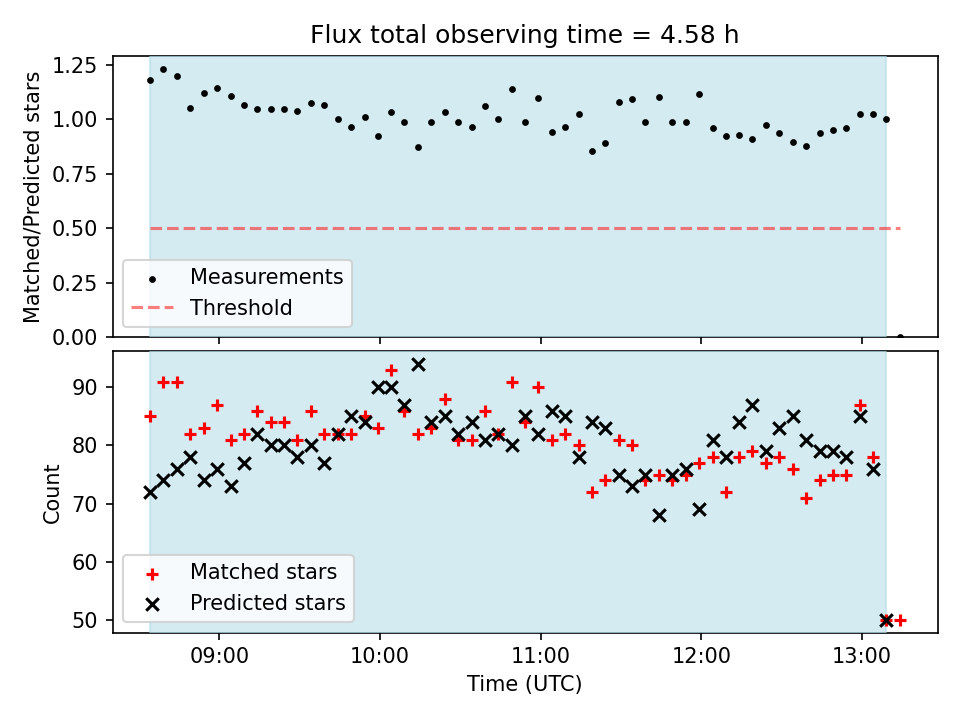 Flux total observing time = 4.58 h

Matched/Predicted stars

1.25
1.00
0.75
0.50
0.25
0.00

Measurements
Threshold

Count

90
80
70
60
50

Matched stars
Predicted stars

09:00
10:00
11:00
12:00
13:00

Time (UTC)